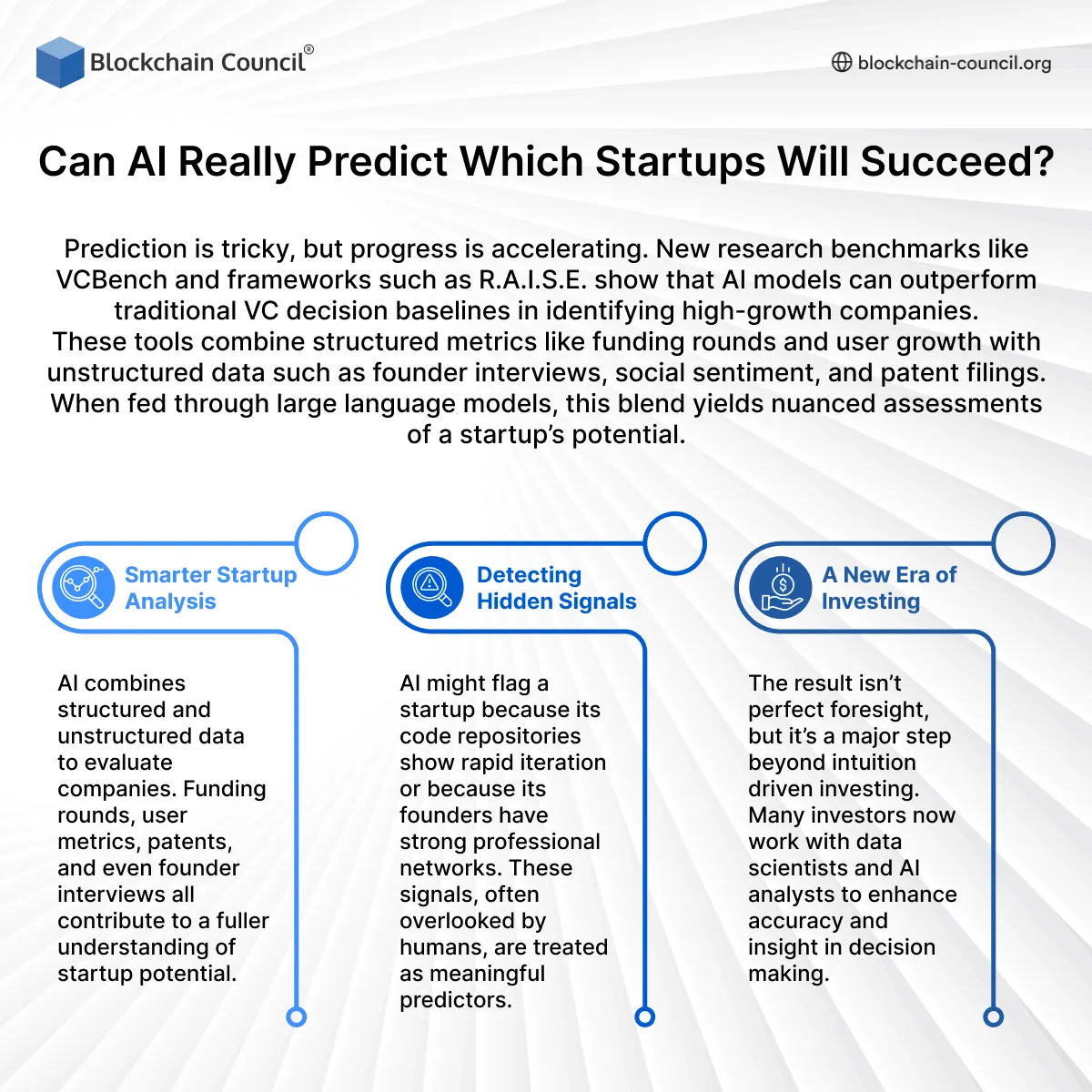 Blockchain Council®

blockchain-council.org

Can AI Really Predict Which Startups Will Succeed?

Prediction is tricky, but progress is accelerating. New research benchmarks like VCBench and frameworks such as R.A.I.S.E. show that AI models can outperform traditional VC decision baselines in identifying high-growth companies. These tools combine structured metrics like funding rounds and user growth with unstructured data such as founder interviews, social sentiment, and patent filings. When fed through large language models, this blend yields nuanced assessments of a startup's potential.

Smarter Startup Analysis

AI combines structured and unstructured data to evaluate companies. Funding rounds, user metrics, patents, and even founder interviews all contribute to a fuller understanding of startup potential.

Detecting Hidden Signals

AI might flag a startup because its code repositories show rapid iteration or because its founders have strong professional networks. These signals, often overlooked by humans, are treated as meaningful predictors.

A New Era of Investing

The result isn't perfect foresight, but it's a major step beyond intuition driven investing. Many investors now work with data scientists and AI analysts to enhance accuracy and insight in decision making.